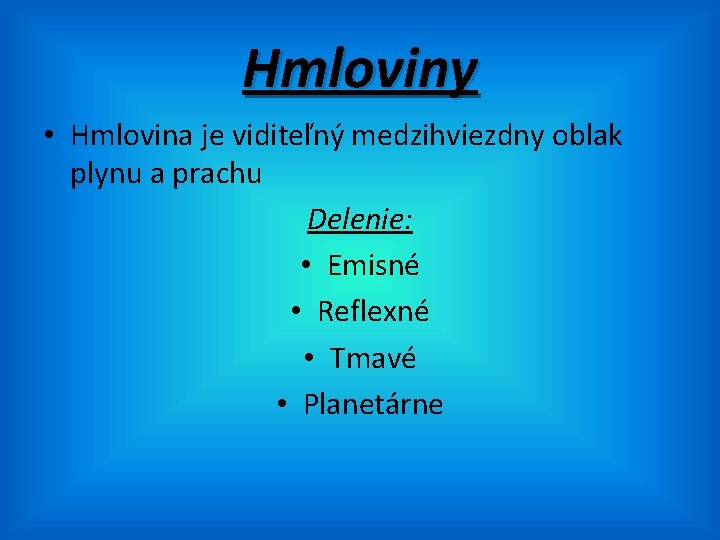 Hmloviny

• Hmlovina je viditeľný medzihviezdny oblak plynu a prachu

Delenie:

• Emisné
• Reflexné
• Tmavé
• Planetárne